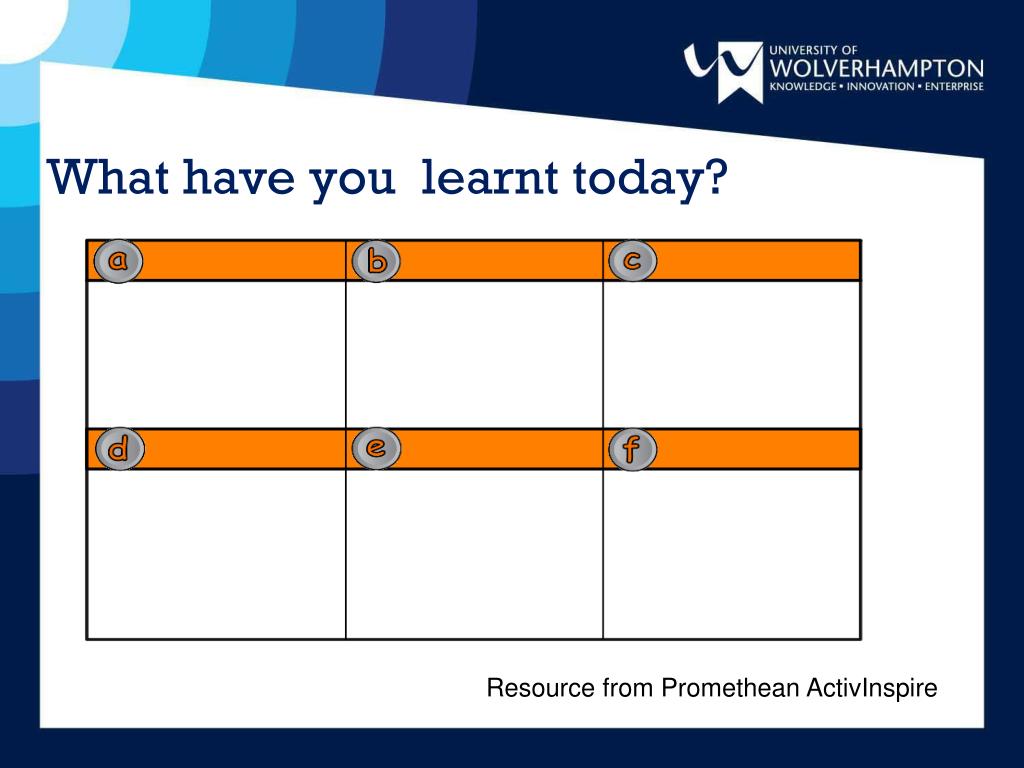 UNIVERSITY OF
WOLVERHAMPTON
KNOWLEDGE • INNOVATION • ENTERPRISE

What have you learnt today?

| a | b | c |
|---|---|---|
| | | |
| d | e | f |
| | | |

Resource from Promethean ActivInspire